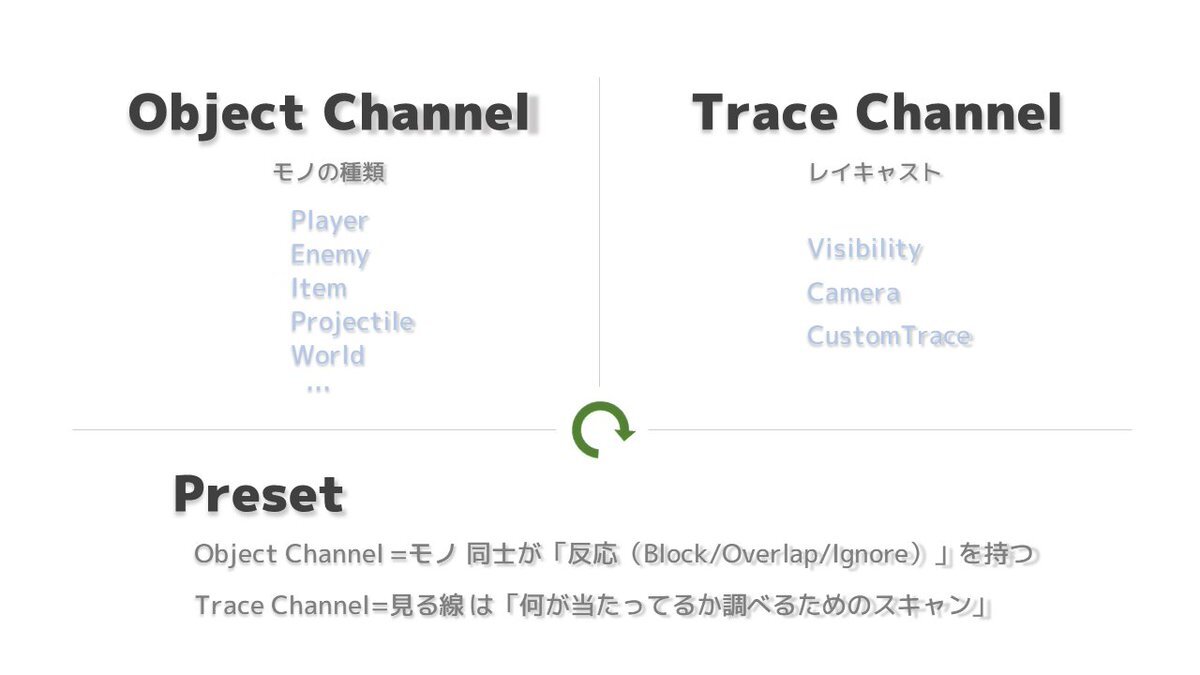 Object Channel

モノの種類

Player
Enemy
Item
Projectile
World
...

Trace Channel

レイキャスト

Visibility
Camera
CustomTrace

Preset

Object Channel =モノ 同士が「反応（Block/Overlap/Ignore）」を持つ

Trace Channel=見る線 は「何が当たってるか調べるためのスキャン」